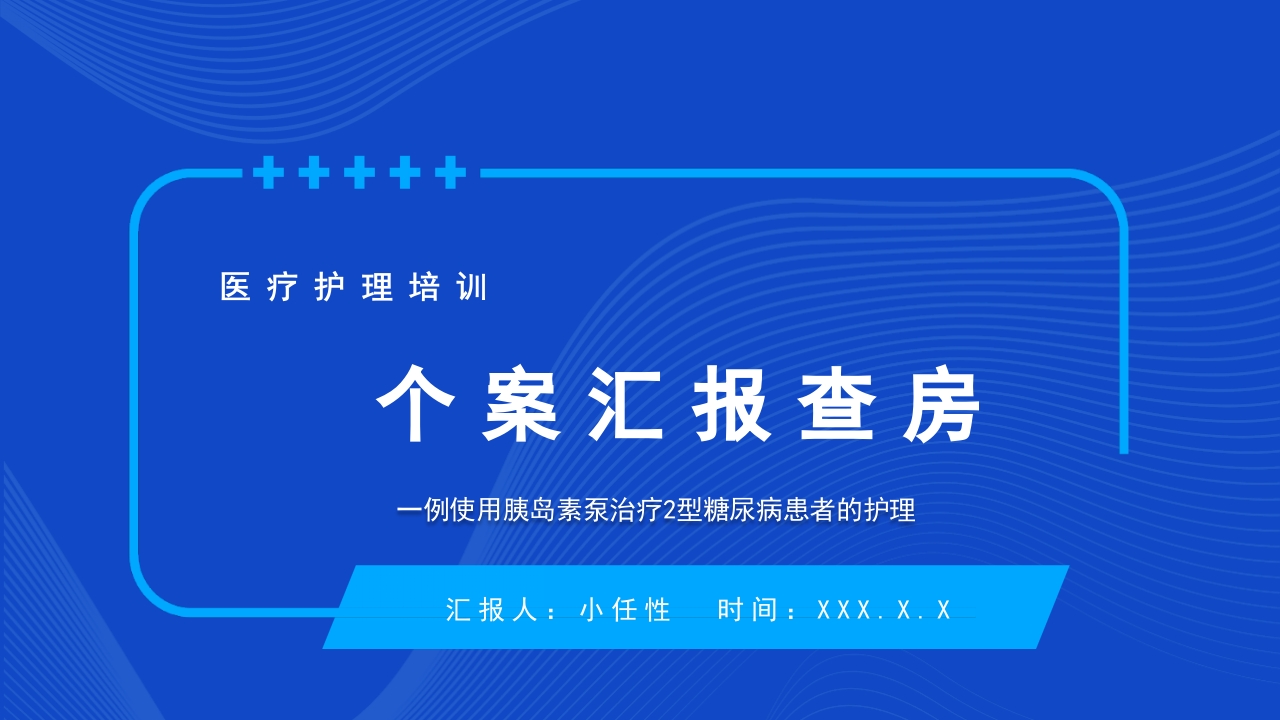 医疗护理培训

个案汇报查房

一例使用胰岛素泵治疗2型糖尿病患者的护理

汇报人：小任性　时间：XXX.X.X